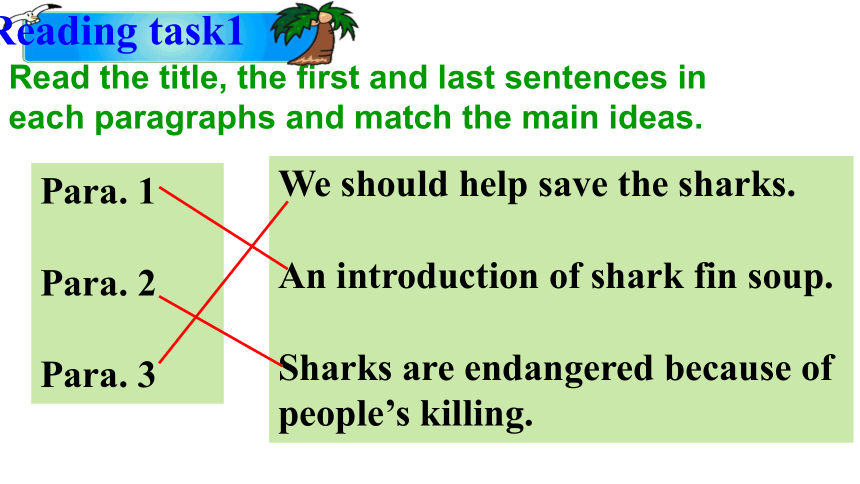 Reading task1

Read the title, the first and last sentences in each paragraphs and match the main ideas.

Para. 1

Para. 2

Para. 3

We should help save the sharks.

An introduction of shark fin soup.

Sharks are endangered because of people's killing.